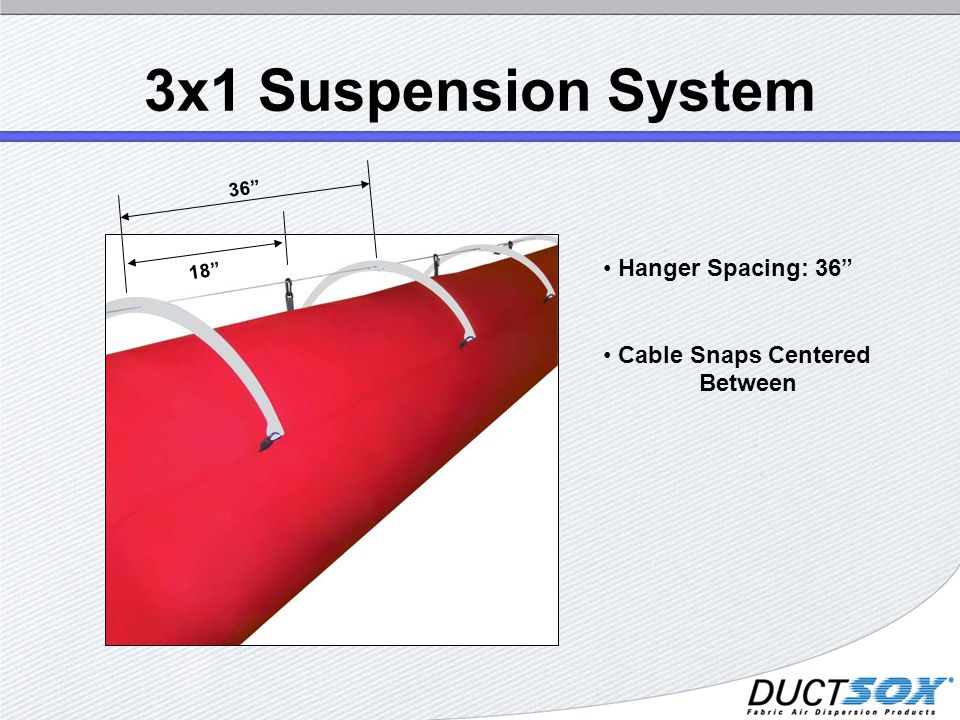 3x1 Suspension System

36”

18”

• Hanger Spacing: 36”

• Cable Snaps Centered Between

DUCTSOX®
Fabric Air Dispersion Products